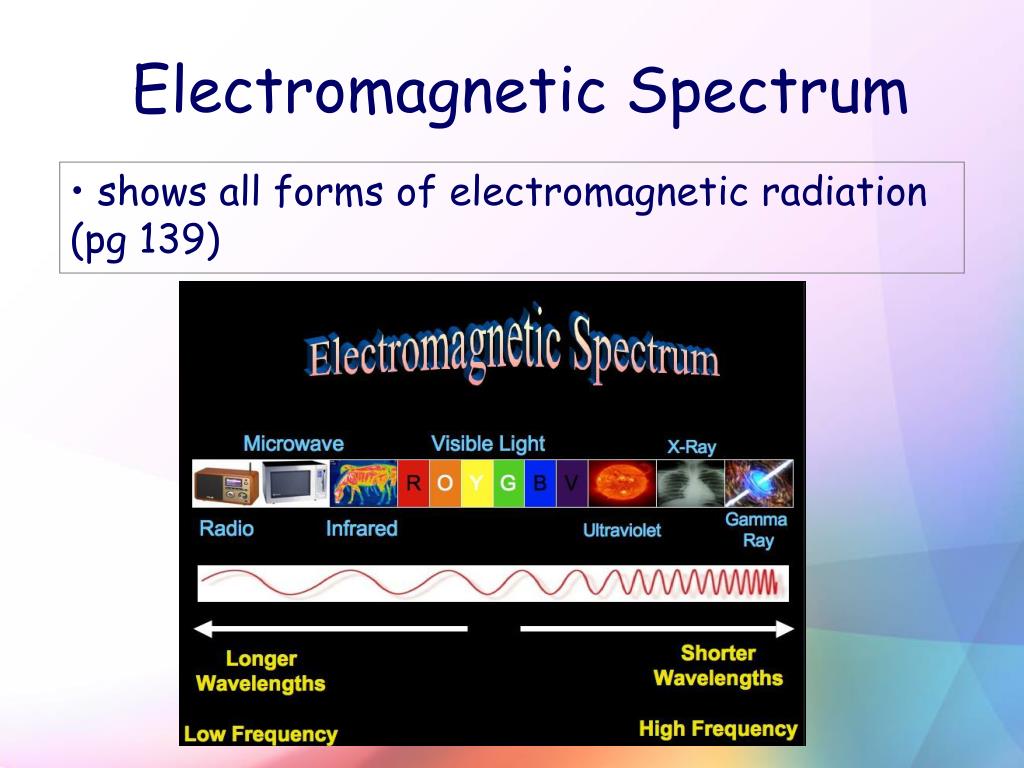 Electromagnetic Spectrum

• shows all forms of electromagnetic radiation (pg 139)

Electromagnetic Spectrum

Microwave

Visible Light

X-Ray

R O Y G B V

Radio

Infrared

Ultraviolet

Gamma Ray

Longer Wavelengths

Shorter Wavelengths

Low Frequency

High Frequency